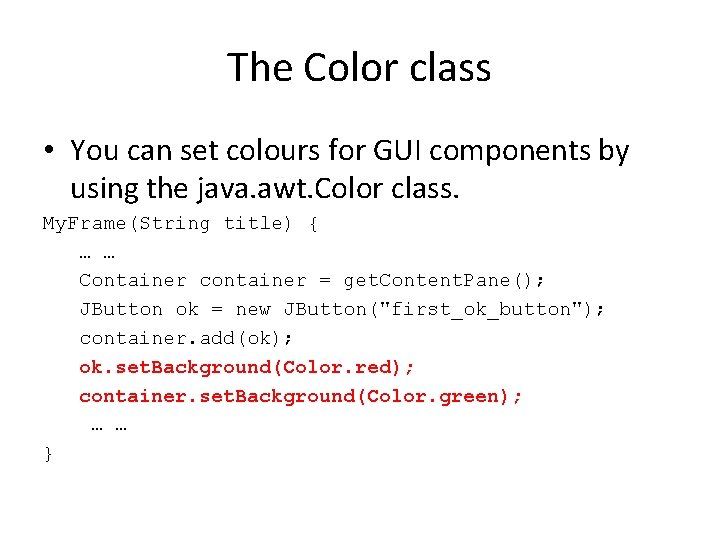 The Color class

• You can set colours for GUI components by using the java.awt.Color class.

MyFrame(String title) {
    … …
    Container container = getContentPane();
    JButton ok = new JButton("first_ok_button");
    container.add(ok);
    ok.setBackground(Color.red);
    container.setBackground(Color.green);
     … …
}